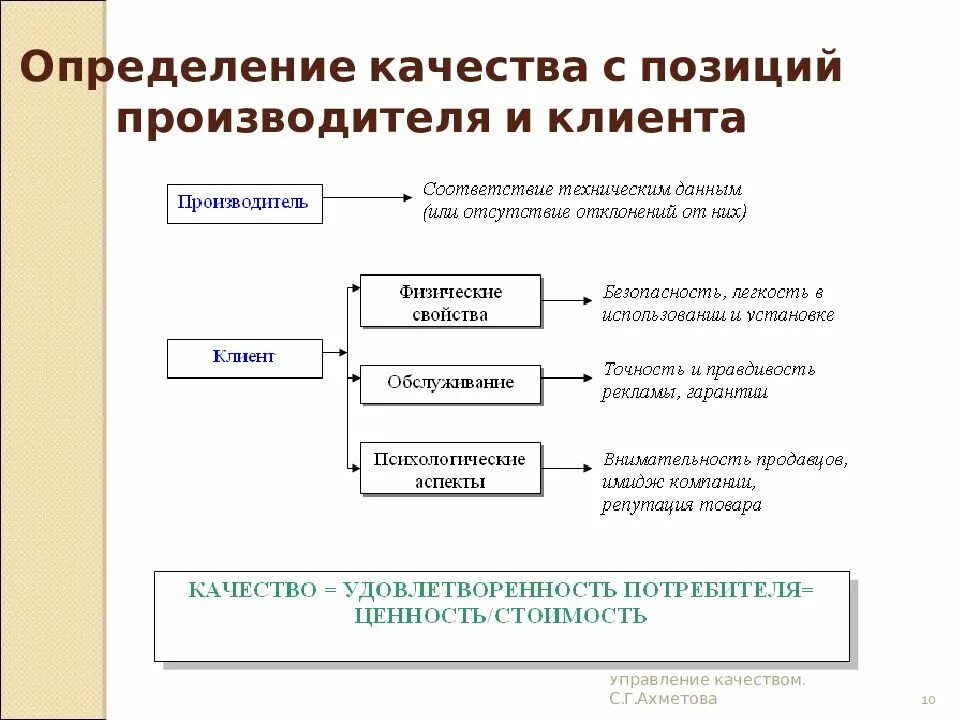 Определение качества с позиций производителя и клиента

Производитель

Соответствие техническим данным (или отсутствие отклонений от них)

Клиент

Физические свойства

Безопасность, легкость в использовании и установке

Обслуживание

Точность и правдивость рекламы, гарантии

Психологические аспекты

Внимательность продавцов, имидж компании, репутация товара

КАЧЕСТВО = УДОВЛЕТВОРЕННОСТЬ ПОТРЕБИТЕЛЯ= ЦЕННОСТЬ/СТОИМОСТЬ

Управление качеством. С.Г.Ахметова

10